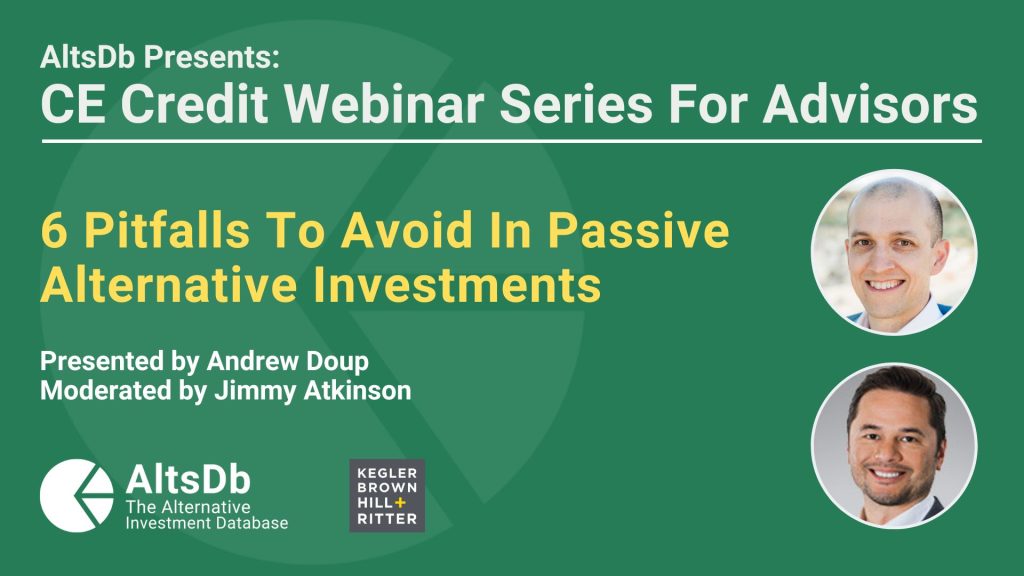 AltsDb Presents:
CE Credit Webinar Series For Advisors

6 Pitfalls To Avoid In Passive Alternative Investments

Presented by Andrew Doup
Moderated by Jimmy Atkinson

AltsDb
The Alternative Investment Database

KEGLER BROWN HILL+ RITTER